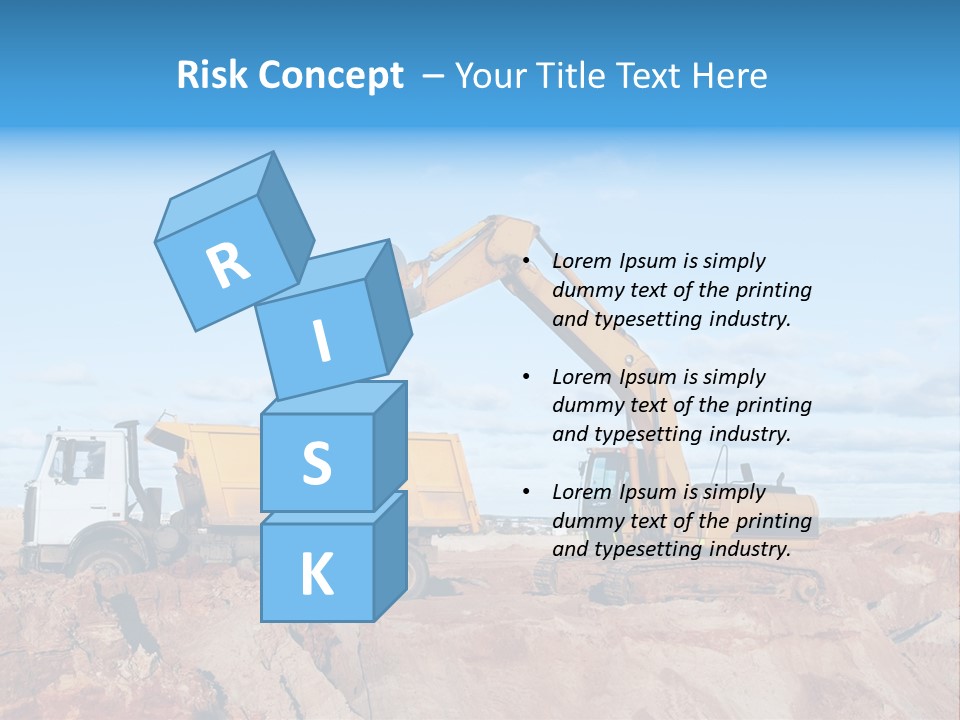 Risk Concept – Your Title Text Here

R
I
S
K

• Lorem Ipsum is simply dummy text of the printing and typesetting industry.

• Lorem Ipsum is simply dummy text of the printing and typesetting industry.

• Lorem Ipsum is simply dummy text of the printing and typesetting industry.